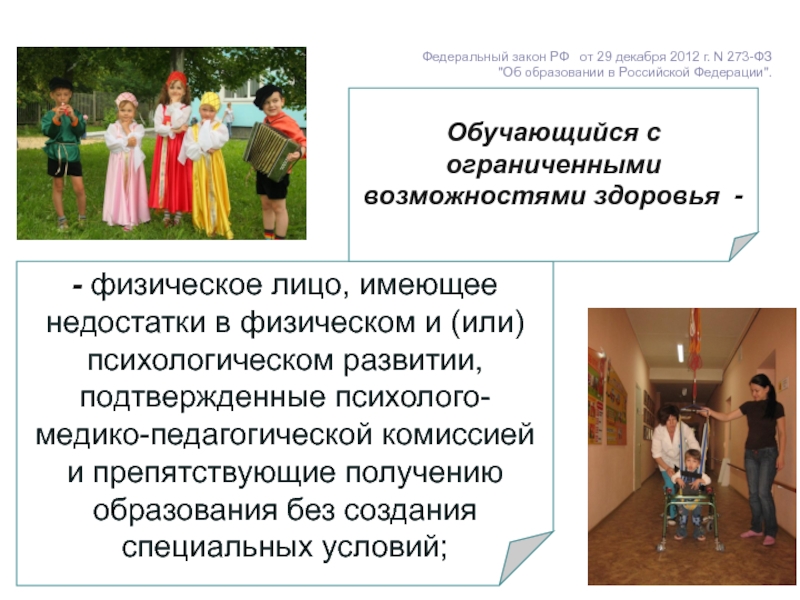 Федеральный закон РФ от 29 декабря 2012 г. N 273-ФЗ "Об образовании в Российской Федерации".

Обучающийся с ограниченными возможностями здоровья -

- физическое лицо, имеющее недостатки в физическом и (или) психологическом развитии, подтвержденные психолого-медико-педагогической комиссией и препятствующие получению образования без создания специальных условий;